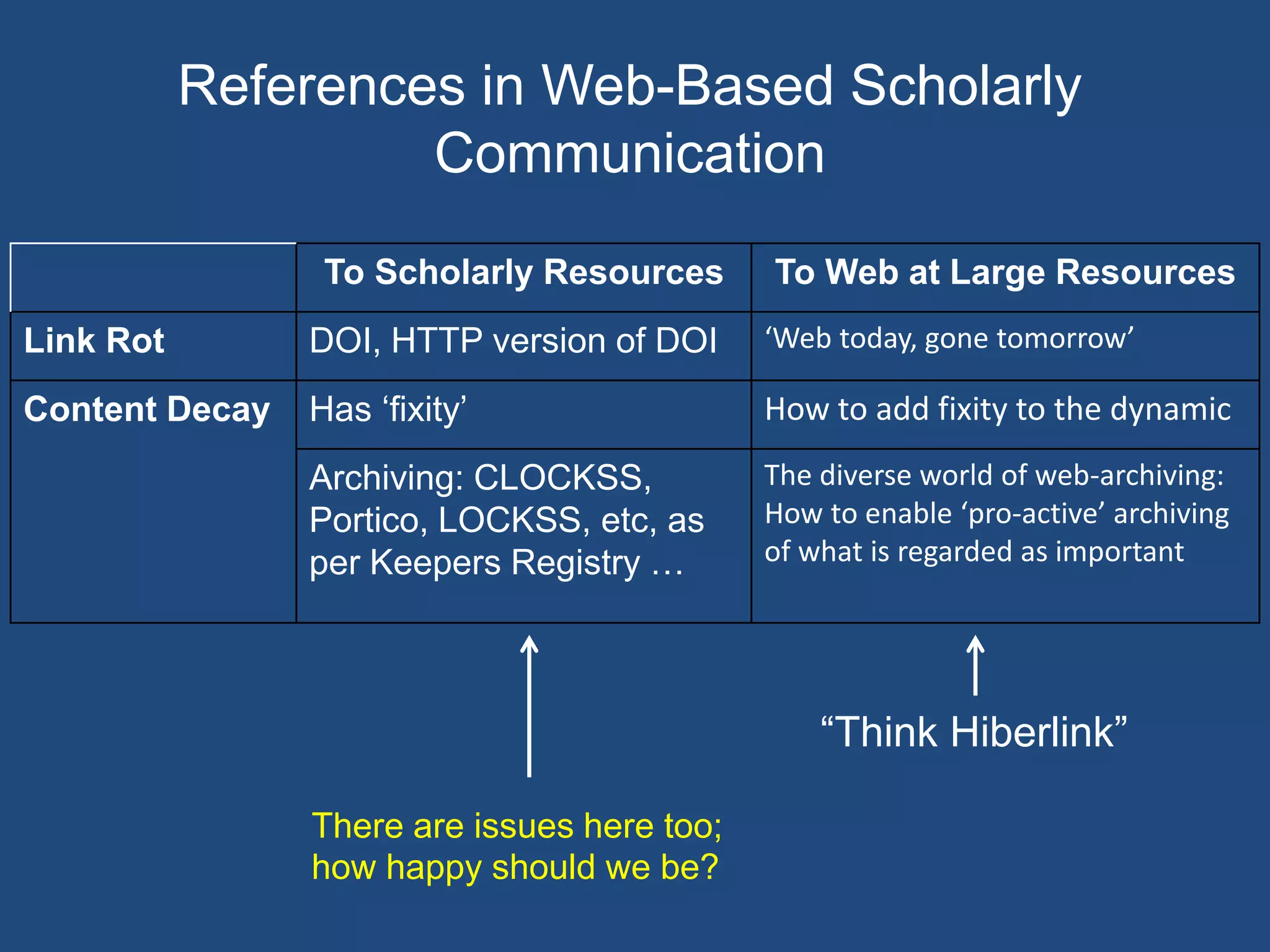 References in Web-Based Scholarly Communication

| | To Scholarly Resources | To Web at Large Resources |
|---|---|---|
| Link Rot | DOI, HTTP version of DOI | ‘Web today, gone tomorrow’ |
| Content Decay | Has ‘fixity’ | How to add fixity to the dynamic |
| | Archiving: CLOCKSS, Portico, LOCKSS, etc, as per Keepers Registry … | The diverse world of web-archiving: How to enable ‘pro-active’ archiving of what is regarded as important |

“Think Hiberlink”

There are issues here too; how happy should we be?